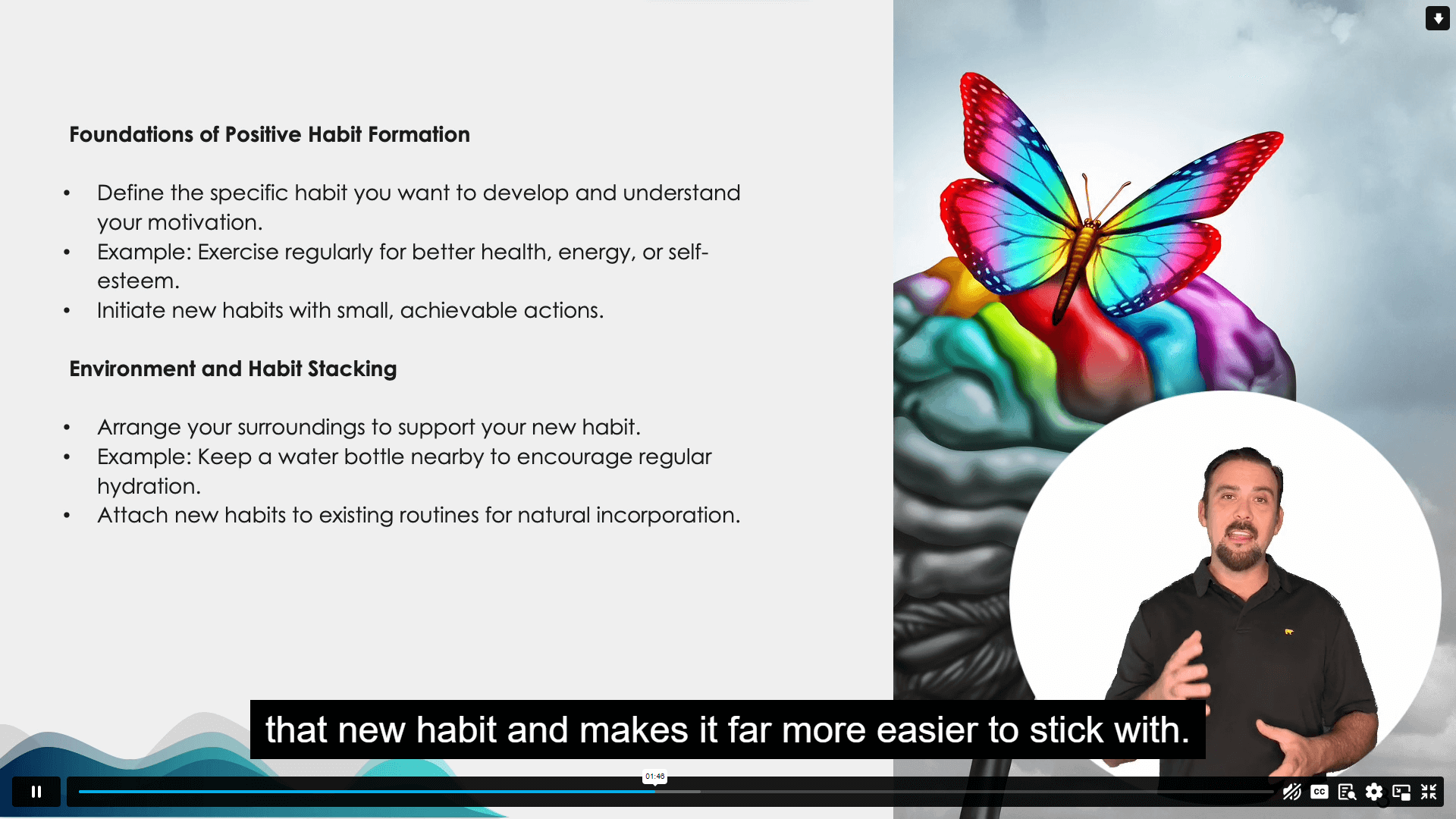 Foundations of Positive Habit Formation

• Define the specific habit you want to develop and understand your motivation.
• Example: Exercise regularly for better health, energy, or self-esteem.
• Initiate new habits with small, achievable actions.

Environment and Habit Stacking

• Arrange your surroundings to support your new habit.
• Example: Keep a water bottle nearby to encourage regular hydration.
• Attach new habits to existing routines for natural incorporation.

that new habit and makes it far more easier to stick with.

01:46

CC